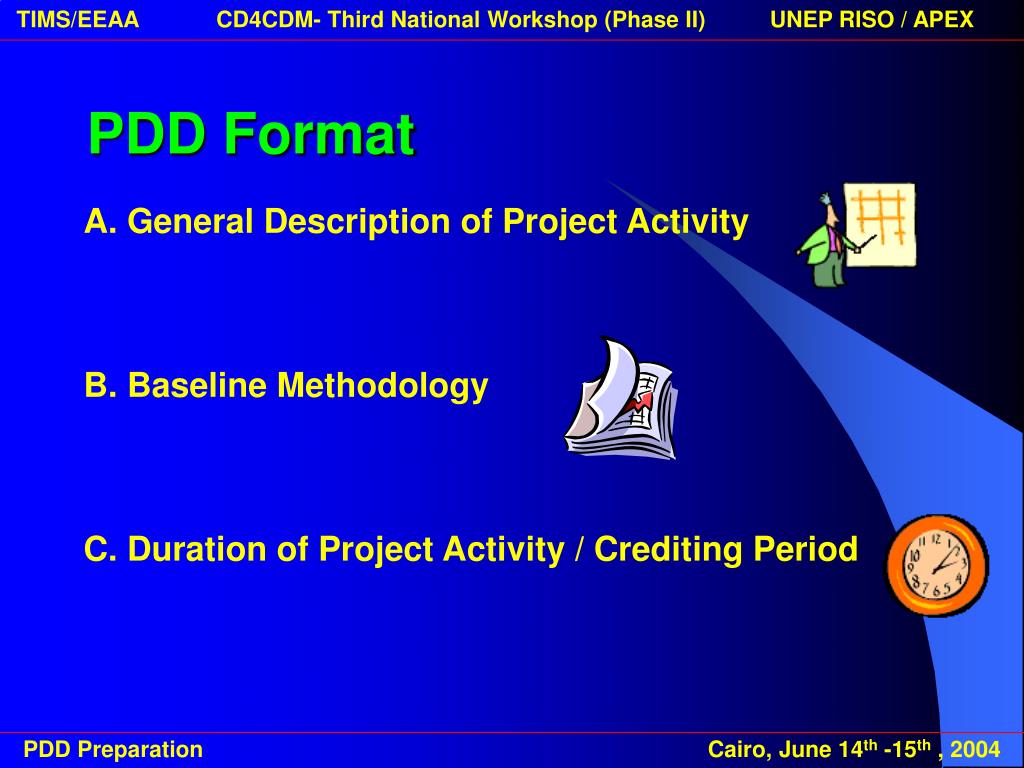 TIMS/EEAA CD4CDM- Third National Workshop (Phase II) UNEP RISO / APEX

PDD Format

A. General Description of Project Activity

B. Baseline Methodology

C. Duration of Project Activity / Crediting Period

PDD Preparation Cairo, June 14$^{th}$ -15$^{th}$ , 2004